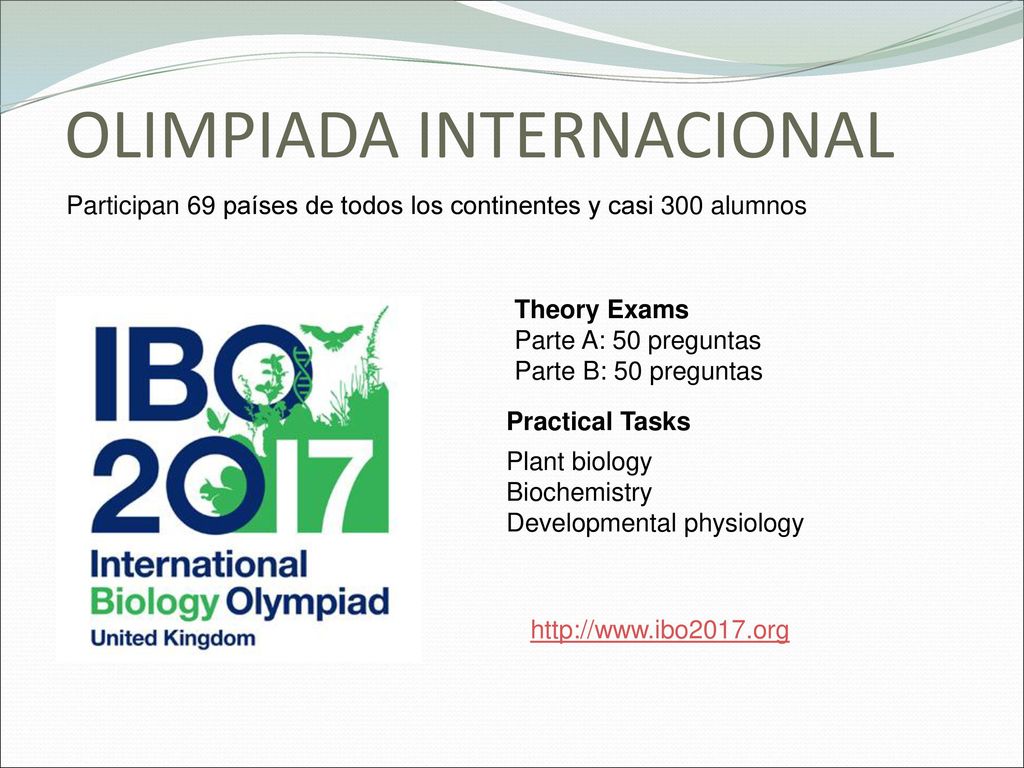 OLIMPIADA INTERNACIONAL

Participan 69 países de todos los continentes y casi 300 alumnos

IBO 2017
International Biology Olympiad
United Kingdom

Theory Exams
Parte A: 50 preguntas
Parte B: 50 preguntas

Practical Tasks

Plant biology
Biochemistry
Developmental physiology

http://www.ibo2017.org